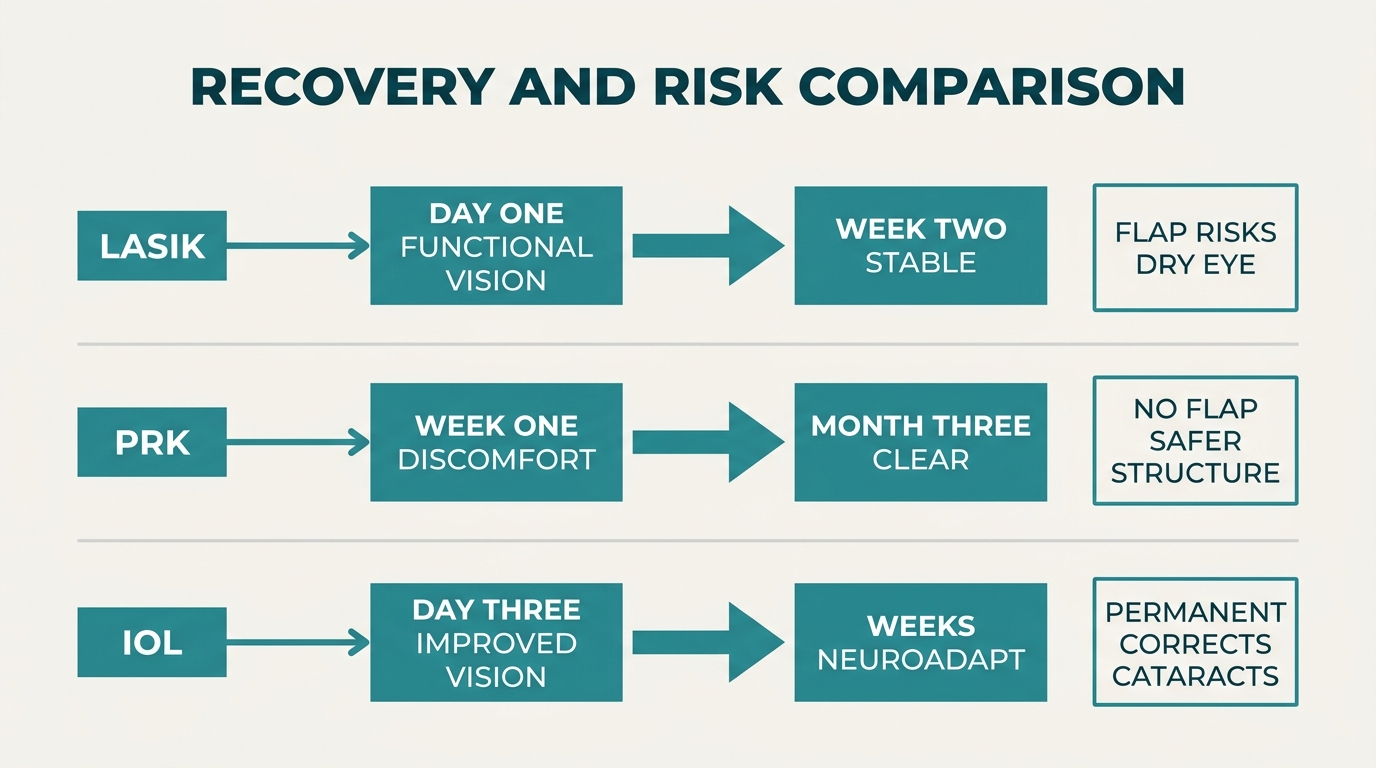 RECOVERY AND RISK COMPARISON

LASIK

DAY ONE
FUNCTIONAL VISION

WEEK TWO
STABLE

FLAP RISKS
DRY EYE

PRK

WEEK ONE
DISCOMFORT

MONTH THREE
CLEAR

NO FLAP
SAFER
STRUCTURE

IOL

DAY THREE
IMPROVED VISION

WEEKS
NEUROADAPT

PERMANENT
CORRECTS
CATARACTS